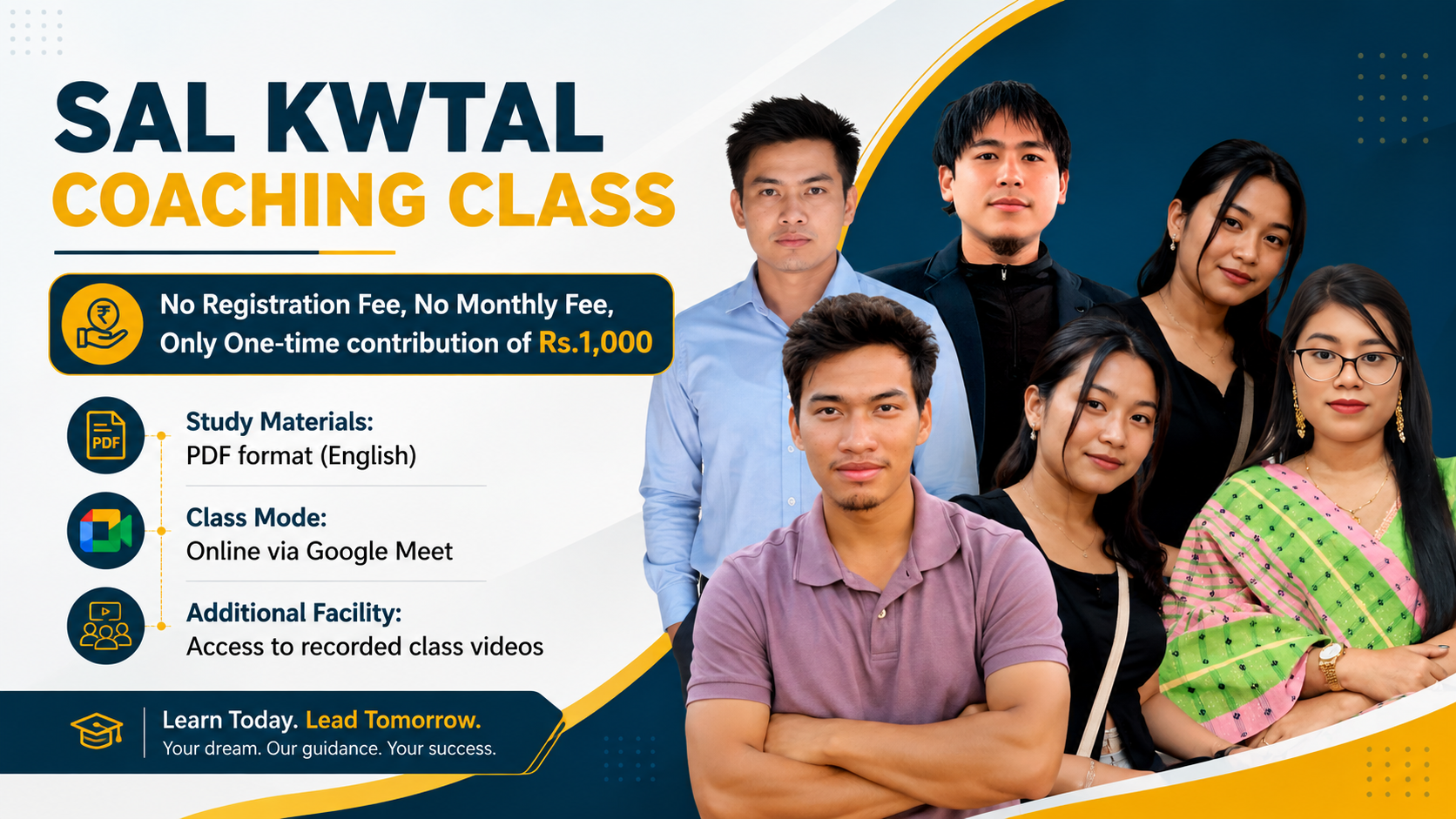 SAL KWTAL
COACHING CLASS

No Registration Fee, No Monthly Fee,
Only One-time contribution of Rs.1,000

PDF

Study Materials:
PDF format (English)

Class Mode:
Online via Google Meet

Additional Facility:
Access to recorded class videos

Learn Today. Lead Tomorrow.
Your dream. Our guidance. Your success.